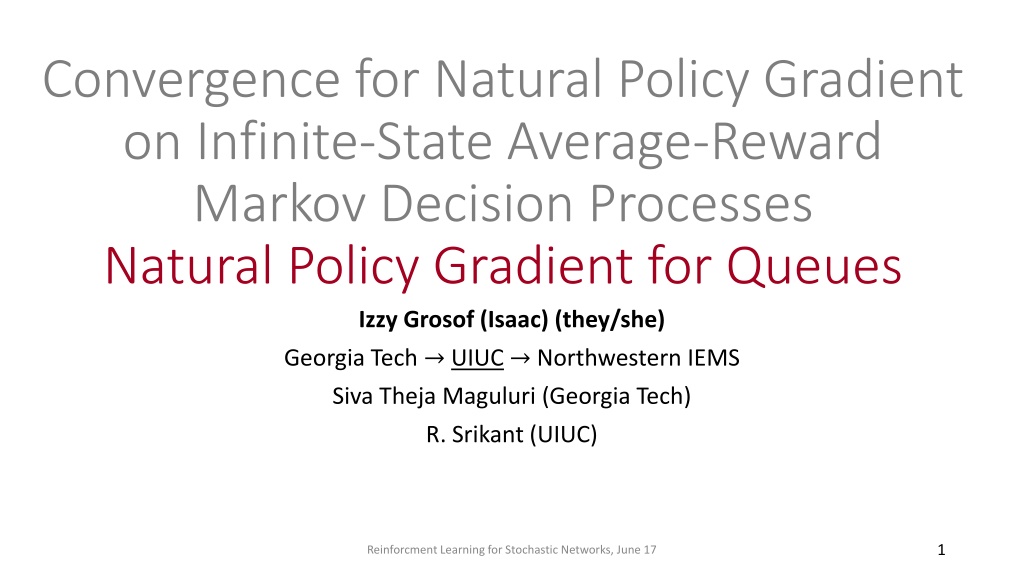 Convergence for Natural Policy Gradient on Infinite-State Average-Reward Markov Decision Processes
Natural Policy Gradient for Queues

Izzy Grosof (Isaac) (they/she)

Georgia Tech → UIUC → Northwestern IEMS

Siva Theja Maguluri (Georgia Tech)

R. Srikant (UIUC)

Reinforcment Learning for Stochastic Networks, June 17

1